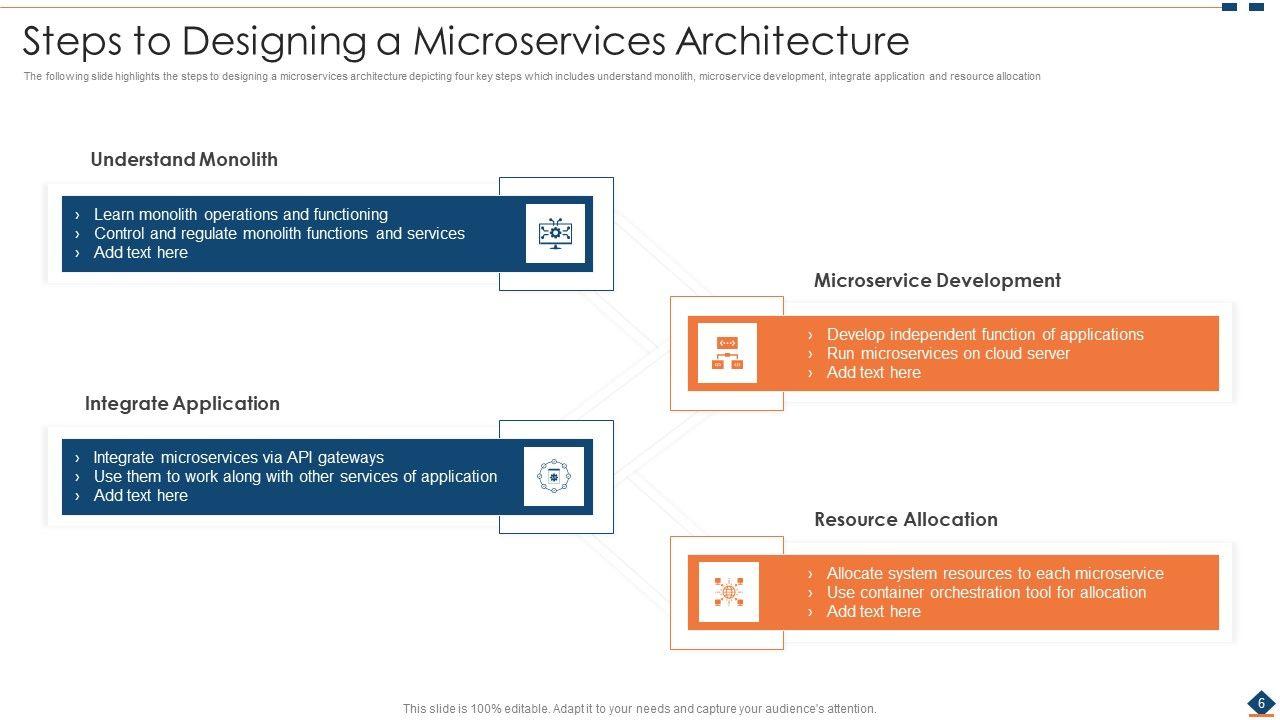 Steps to Designing a Microservices Architecture

The following slide highlights the steps to designing a microservices architecture depicting four key steps which includes understand monolith, microservice development, integrate application and resource allocation

Understand Monolith

› Learn monolith operations and functioning
› Control and regulate monolith functions and services
› Add text here

Microservice Development

› Develop independent function of applications
› Run microservices on cloud server
› Add text here

Integrate Application

› Integrate microservices via API gateways
› Use them to work along with other services of application
› Add text here

Resource Allocation

› Allocate system resources to each microservice
› Use container orchestration tool for allocation
› Add text here

This slide is 100% editable. Adapt it to your needs and capture your audience's attention.

6